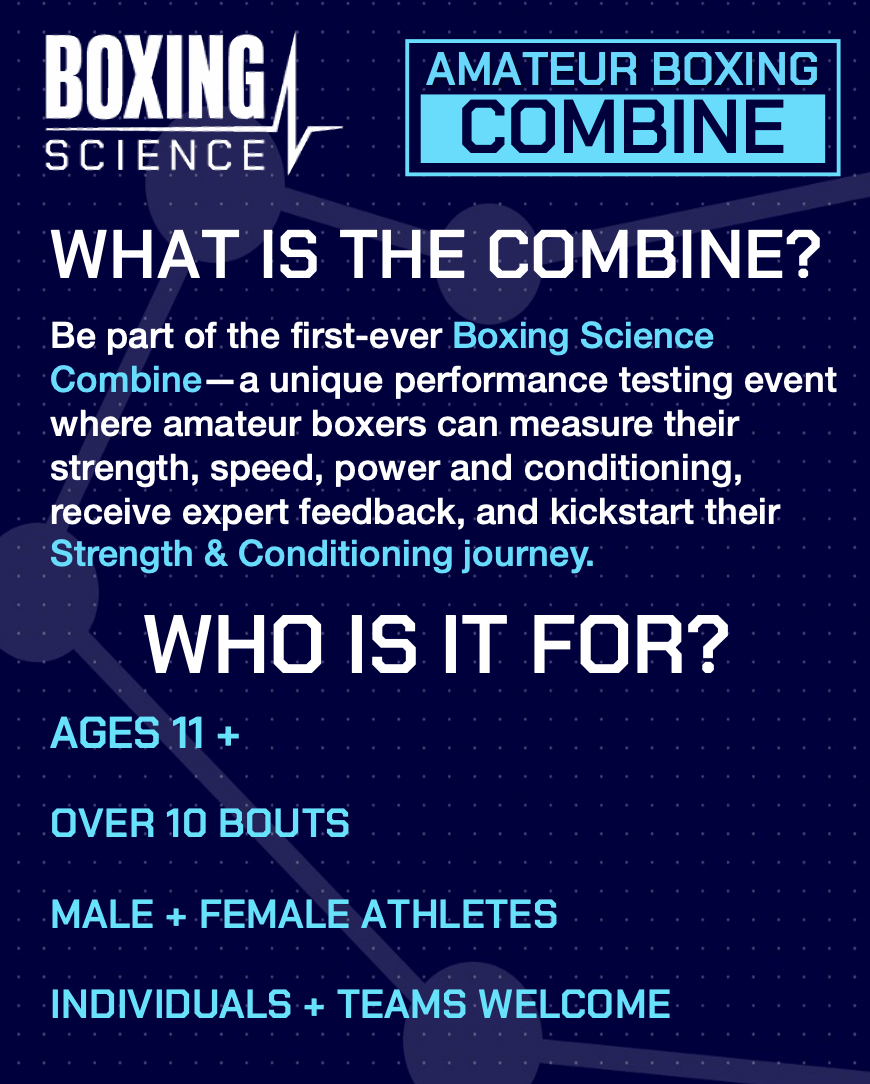 BOXING
SCIENCE

AMATEUR BOXING
COMBINE

WHAT IS THE COMBINE?

Be part of the first-ever Boxing Science Combine—a unique performance testing event where amateur boxers can measure their strength, speed, power and conditioning, receive expert feedback, and kickstart their Strength & Conditioning journey.

WHO IS IT FOR?

AGES 11 +

OVER 10 BOUTS

MALE + FEMALE ATHLETES

INDIVIDUALS + TEAMS WELCOME